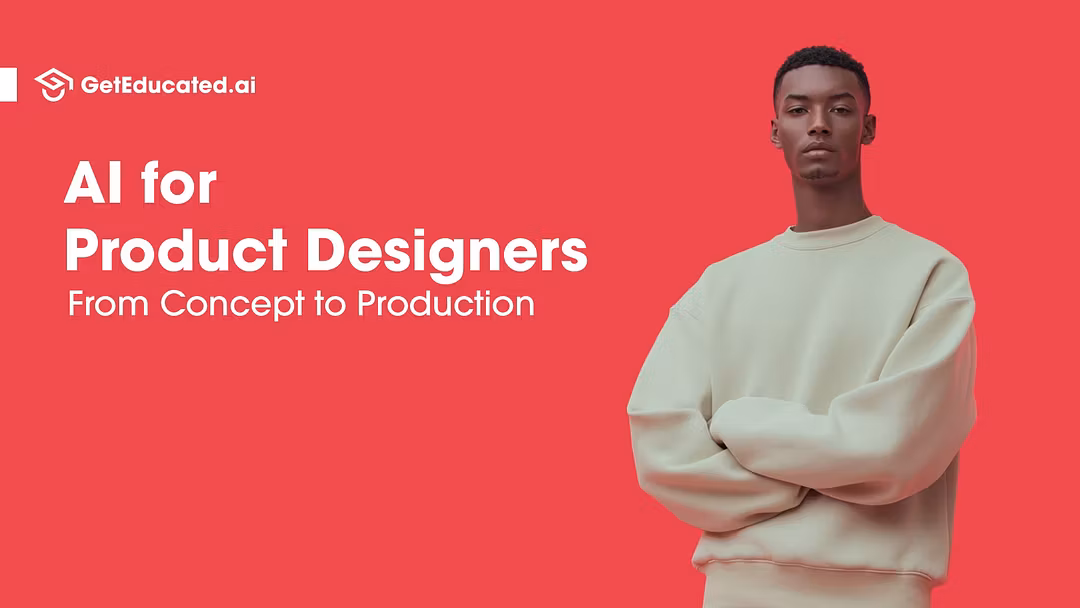 GetEducated.ai

AI for
Product Designers
From Concept to Production